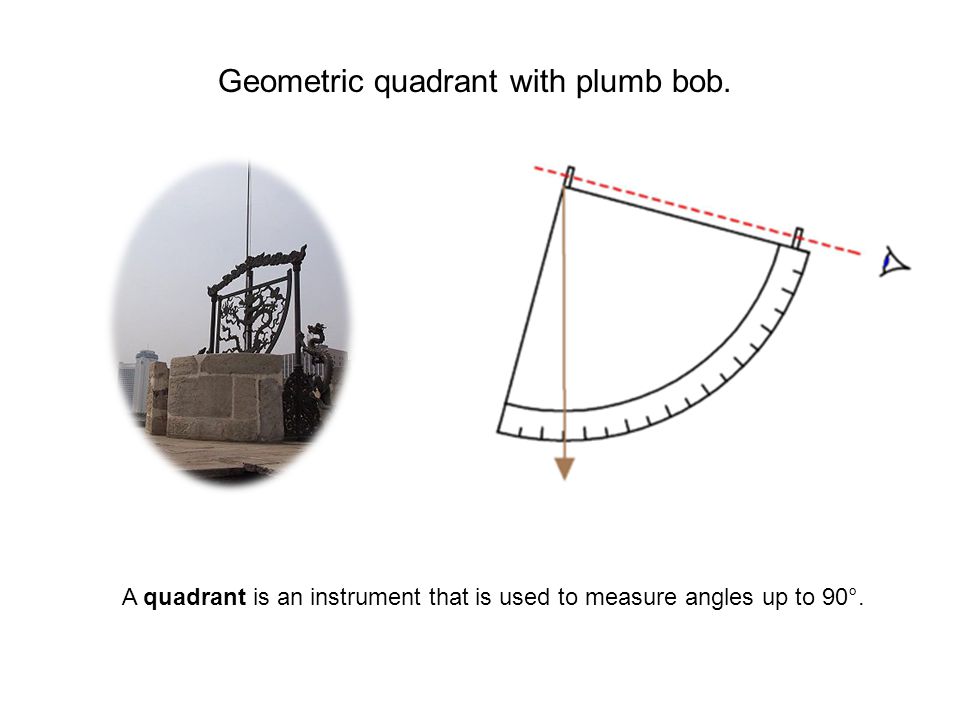 Geometric quadrant with plumb bob.

A quadrant is an instrument that is used to measure angles up to 90°.